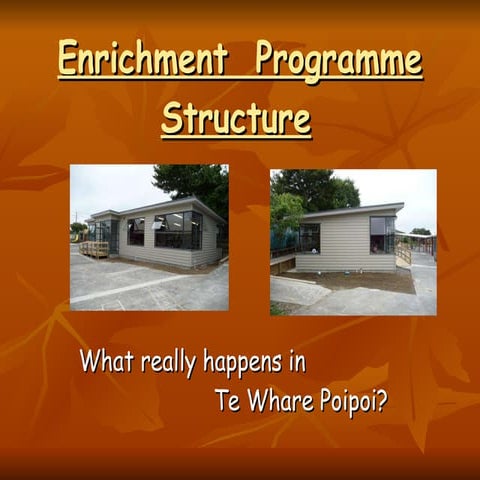 Enrichment Programme Structure

What really happens in Te Whare Poipoi?